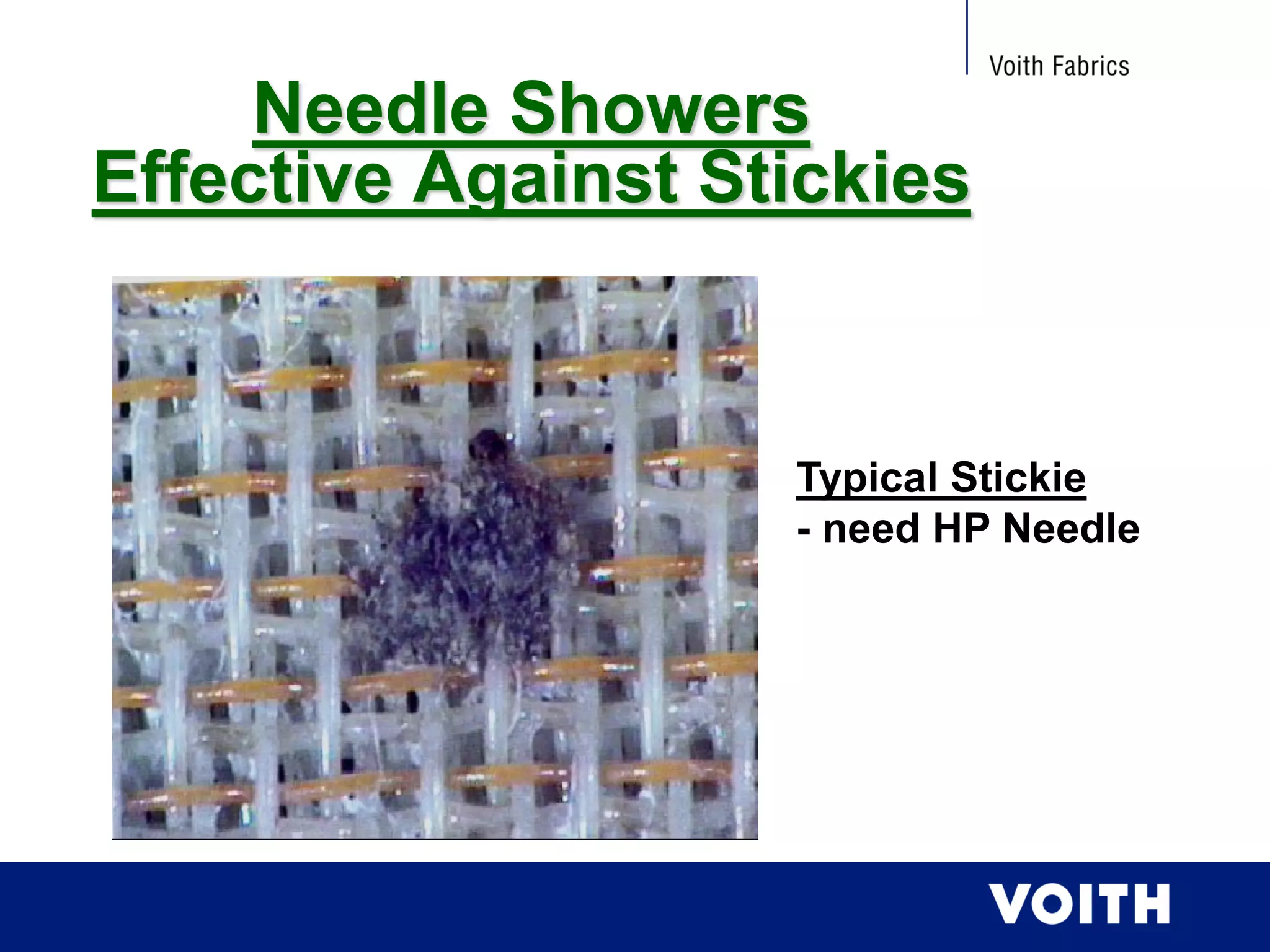 Voith Fabrics

Needle Showers
Effective Against Stickies

Typical Stickie
- need HP Needle

VOITH